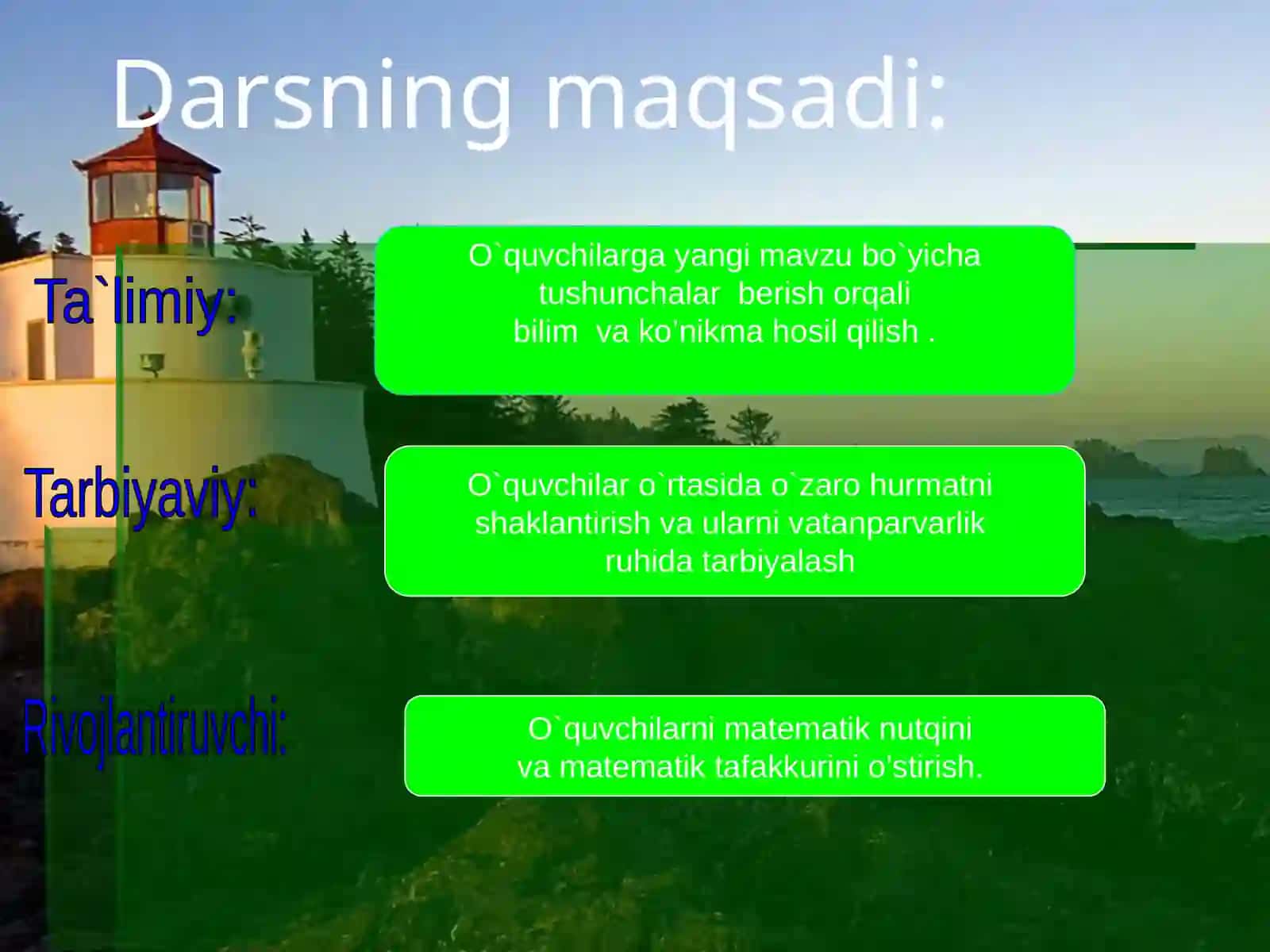 Darsning maqsadi:

Ta`limiy:

O`quvchilarga yangi mavzu bo`yicha tushunchalar berish orqali bilim va ko'nikma hosil qilish .

Tarbiyaviy:

O`quvchilar o`rtasida o`zaro hurmatni shaklantirish va ularni vatanparvarlik ruhida tarbiyalash

Rivojlantiruvchi:

O`quvchilarni matematik nutqini va matematik tafakkurini o'stirish.